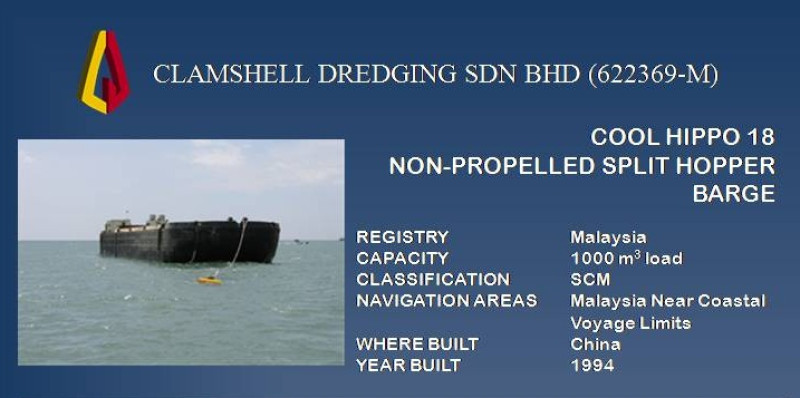 CLAMSHELL DREDGING SDN BHD (622369-M)

COOL HIPPO 18
NON-PROPELLED SPLIT HOPPER BARGE

| | |
|---|---|
| REGISTRY | Malaysia |
| CAPACITY | 1000 $m^3$ load |
| CLASSIFICATION | SCM |
| NAVIGATION AREAS | Malaysia Near Coastal Voyage Limits |
| WHERE BUILT | China |
| YEAR BUILT | 1994 |